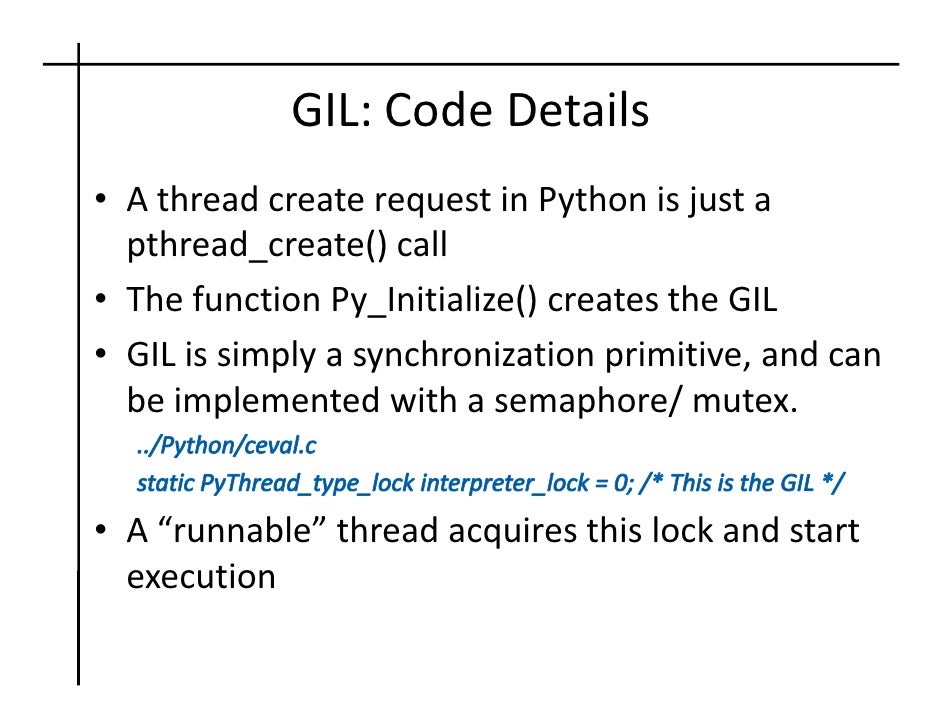 GIL: Code Details

• A thread create request in Python is just a pthread_create() call

• The function Py_Initialize() creates the GIL

• GIL is simply a synchronization primitive, and can be implemented with a semaphore/ mutex.

../Python/ceval.c
static PyThread_type_lock interpreter_lock = 0; /* This is the GIL */

• A “runnable” thread acquires this lock and start execution